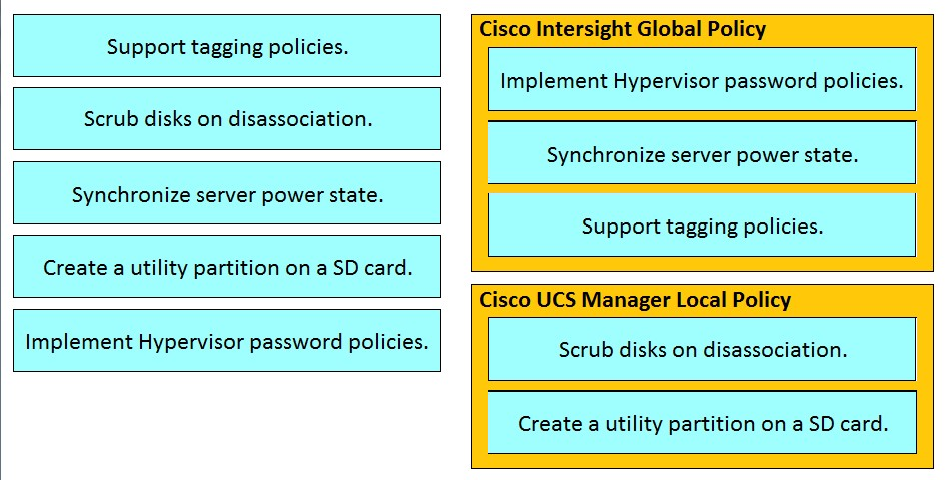 Support tagging policies.

Scrub disks on disassociation.

Synchronize server power state.

Create a utility partition on a SD card.

Implement Hypervisor password policies.

Cisco Intersight Global Policy

Implement Hypervisor password policies.

Synchronize server power state.

Support tagging policies.

Cisco UCS Manager Local Policy

Scrub disks on disassociation.

Create a utility partition on a SD card.